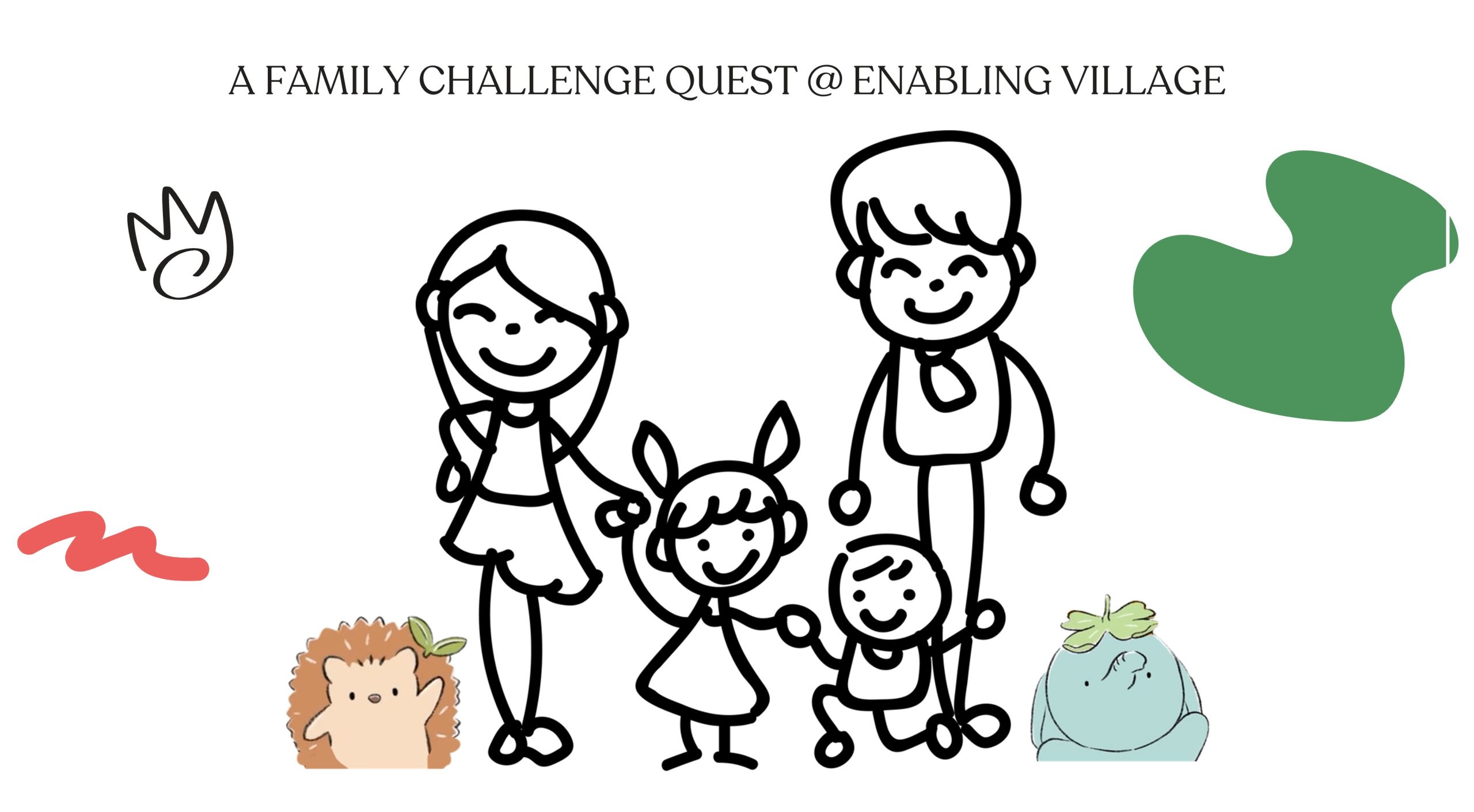 A FAMILY CHALLENGE QUEST @ ENABLING VILLAGE